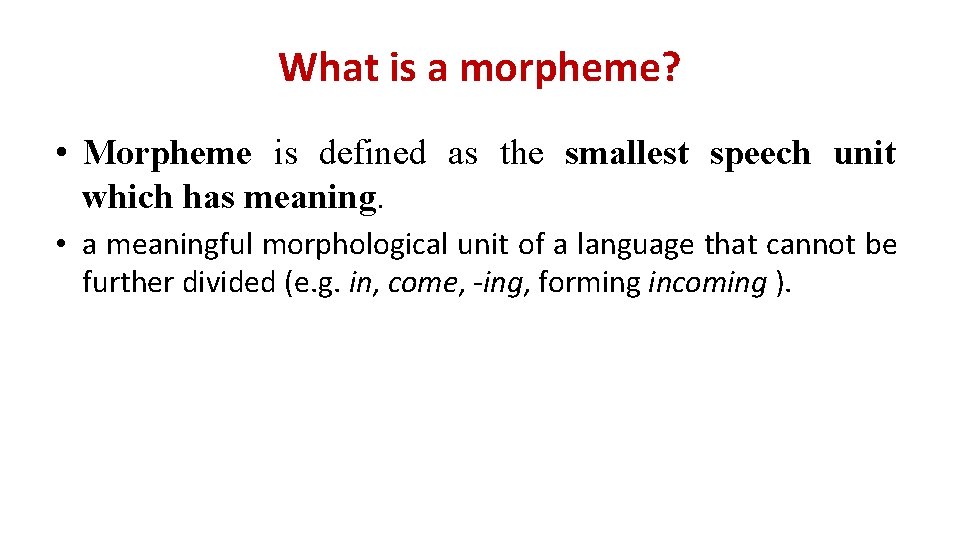 What is a morpheme?

• Morpheme is defined as the smallest speech unit which has meaning.

• a meaningful morphological unit of a language that cannot be further divided (e.g. in, come, -ing, forming incoming ).